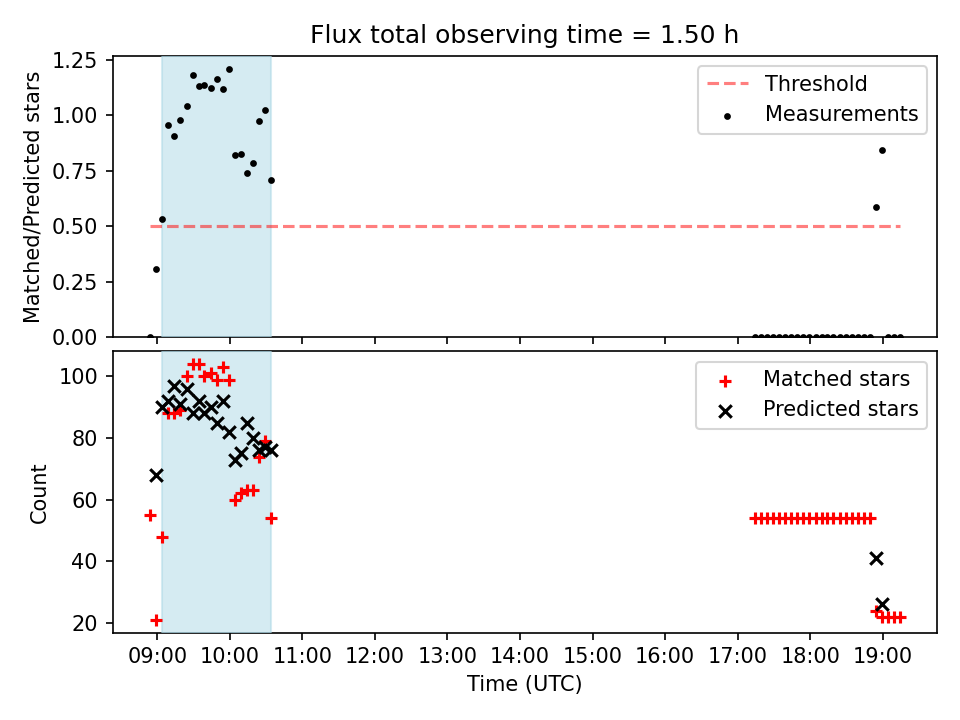 Flux total observing time = 1.50 h

Matched/Predicted stars

1.25
1.00
0.75
0.50
0.25
0.00

Threshold
Measurements

Count

100
80
60
40
20

Matched stars
Predicted stars

09:00 10:00 11:00 12:00 13:00 14:00 15:00 16:00 17:00 18:00 19:00

Time (UTC)